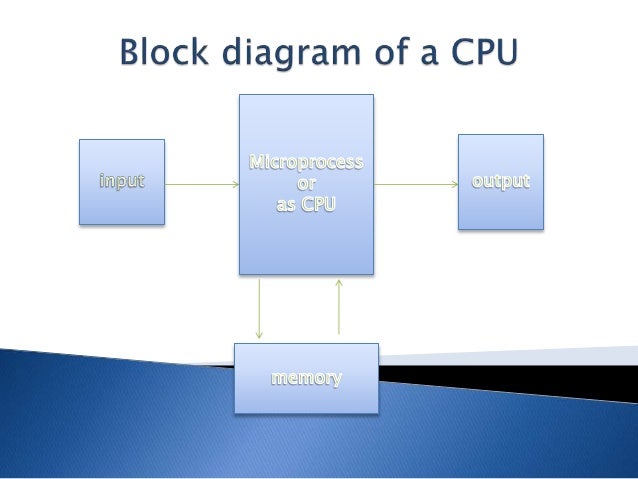 Block diagram of a CPU

input

Microprocess or as CPU

output

memory